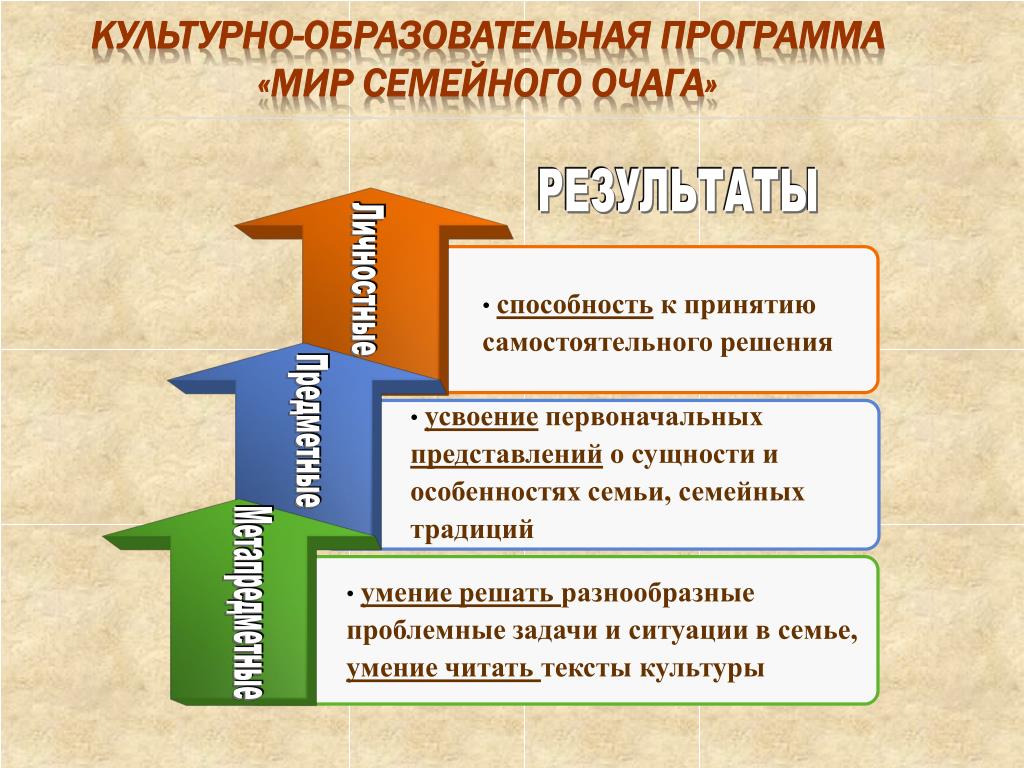 КУЛЬТУРНО-ОБРАЗОВАТЕЛЬНАЯ ПРОГРАММА «МИР СЕМЕЙНОГО ОЧАГА»

РЕЗУЛЬТАТЫ

Личностные

• способность к принятию самостоятельного решения

Предметные

• усвоение первоначальных представлений о сущности и особенностях семьи, семейных традиций

Метапредметные

• умение решать разнообразные проблемные задачи и ситуации в семье, умение читать тексты культуры